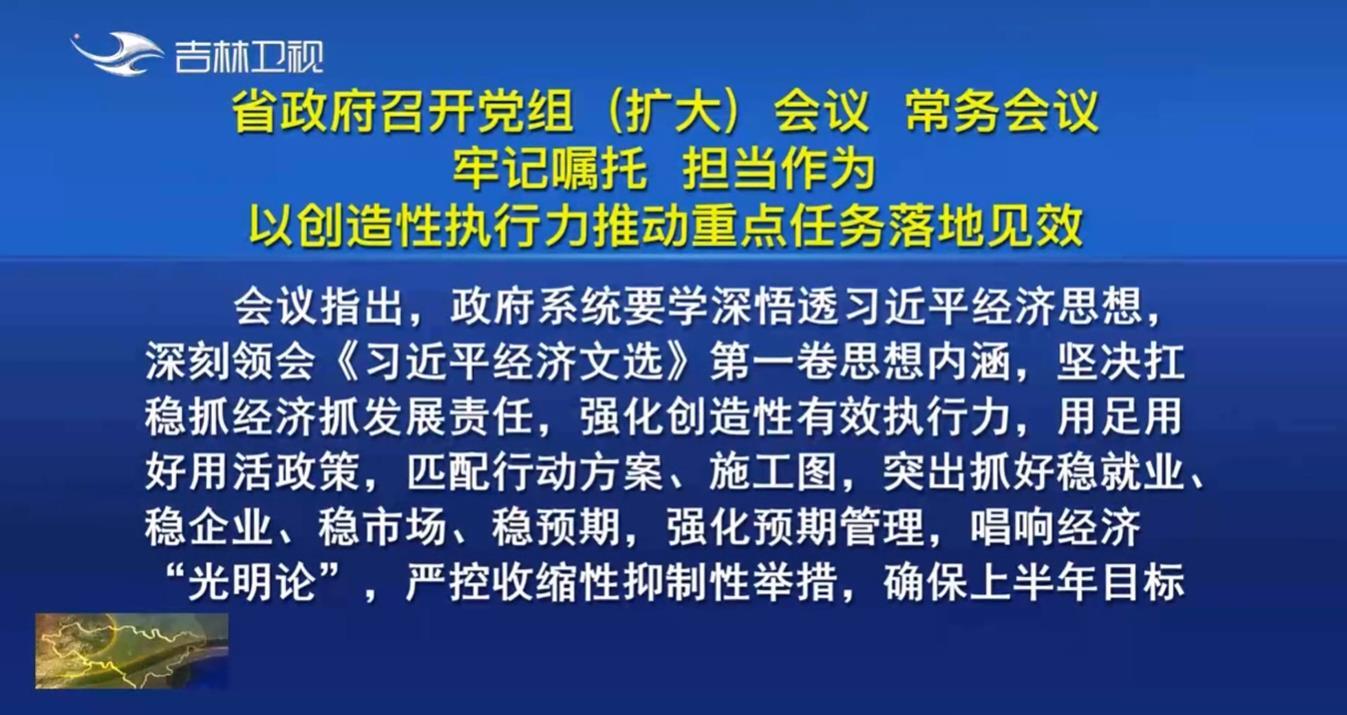 吉林卫视

省政府召开党组（扩大）会议 常务会议
牢记嘱托 担当作为
以创造性执行力推动重点任务落地见效

会议指出，政府系统要学深悟透习近平经济思想，深刻领会《习近平经济文选》第一卷思想内涵，坚决扛稳抓经济抓发展责任，强化创造性有效执行力，用足用好用活政策，匹配行动方案、施工图，突出抓好稳就业、稳企业、稳市场、稳预期，强化预期管理，唱响经济“光明论”，严控收缩性抑制性举措，确保上半年目标